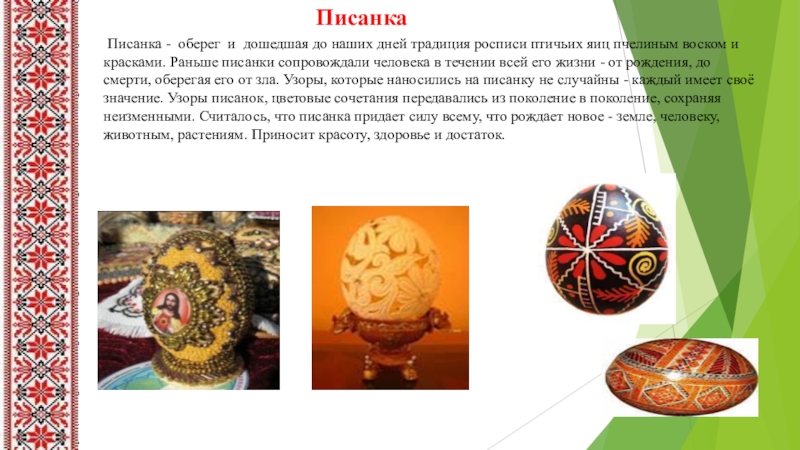 Писанка

Писанка - оберег и дошедшая до наших дней традиция росписи птичьих яиц пчелиным воском и красками. Раньше писанки сопровождали человека в течении всей его жизни - от рождения, до смерти, оберегая его от зла. Узоры, которые наносились на писанку не случайны - каждый имеет своё значение. Узоры писанок, цветовые сочетания передавались из поколение в поколение, сохраняя неизменными. Считалось, что писанка придает силу всему, что рождает новое - земле, человеку, животным, растениям. Приносит красоту, здоровье и достаток.